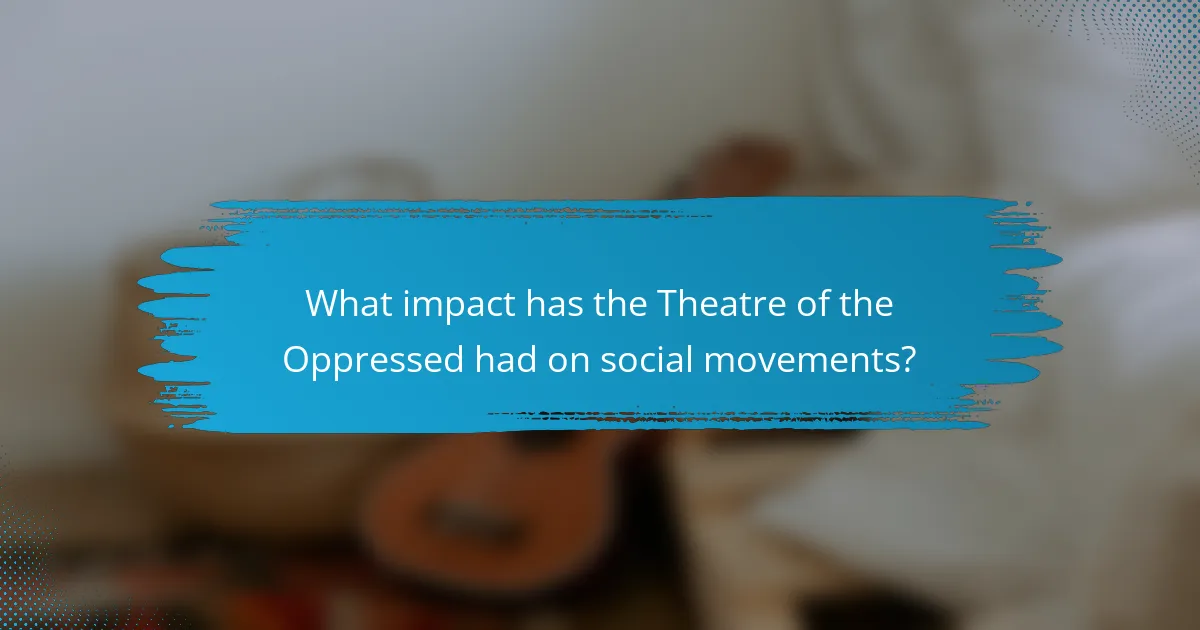 What impact has the Theatre of the Oppressed had on social movements?